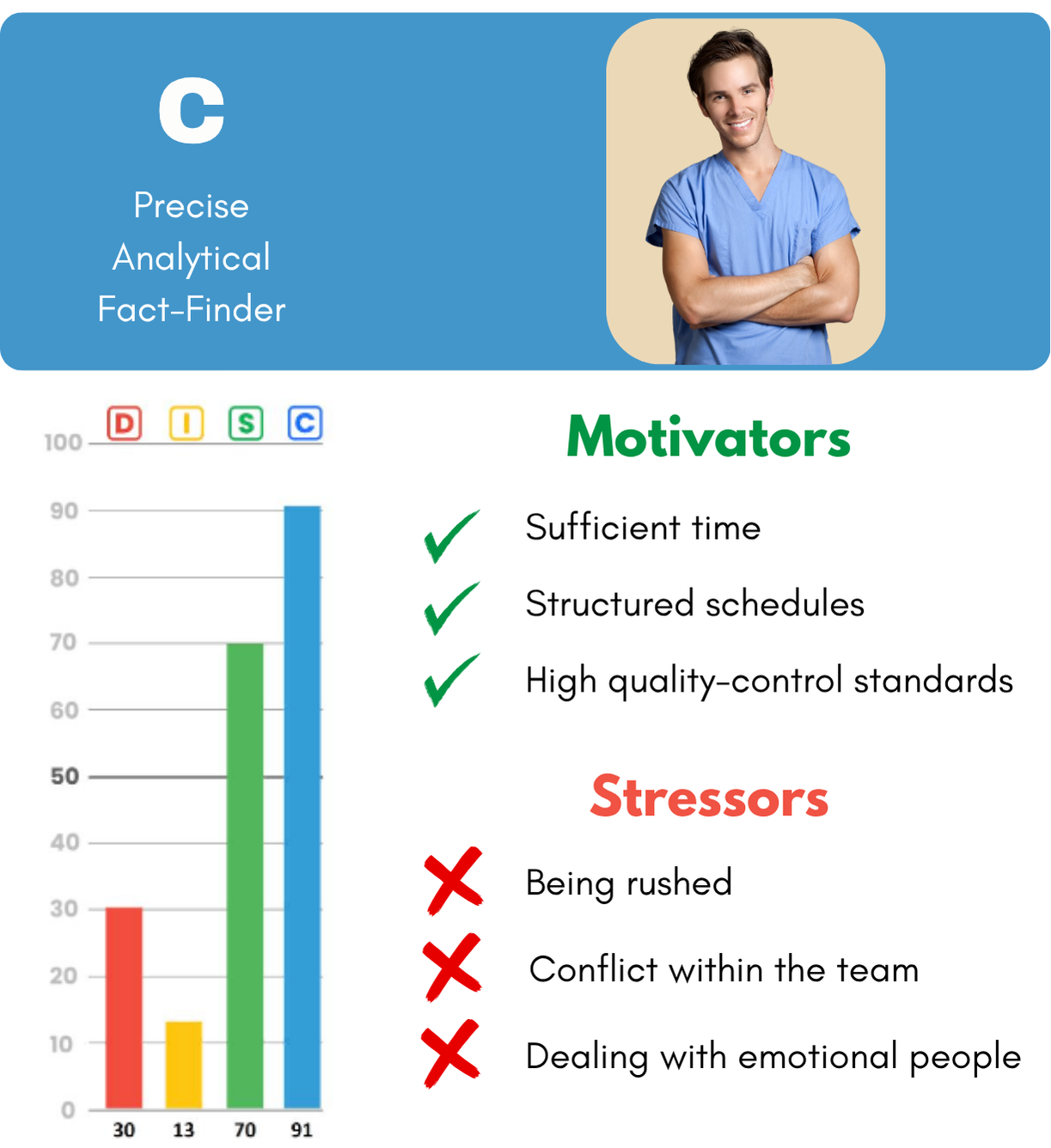 C

Precise
Analytical
Fact-Finder

D I S C

100
90
80
70
60
50
40
30
20
10
0

30 13 70 91

Motivators

Sufficient time

Structured schedules

High quality-control standards

Stressors

Being rushed

Conflict within the team

Dealing with emotional people